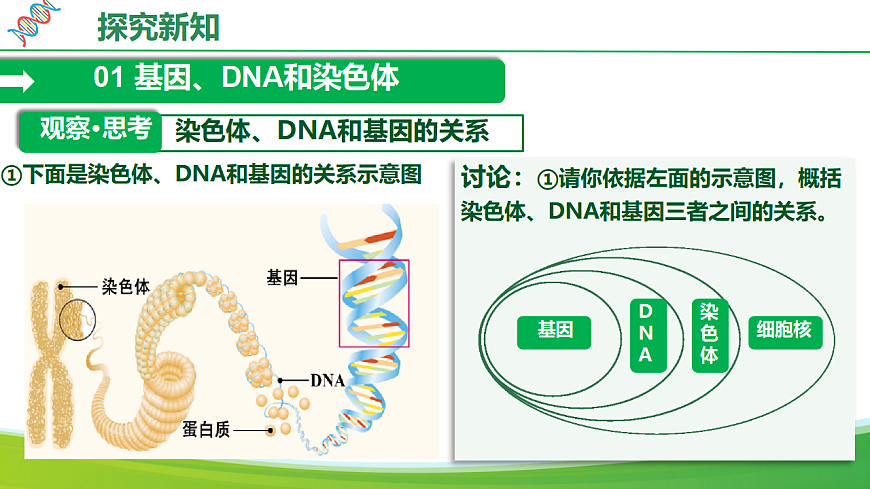 探究新知

01 基因、DNA和染色体

观察·思考 染色体、DNA和基因的关系

①下面是染色体、DNA和基因的关系示意图

染色体

基因

DNA

蛋白质

讨论：①请你依据左面的示意图，概括染色体、DNA和基因三者之间的关系。

基因

DNA

染色体

细胞核